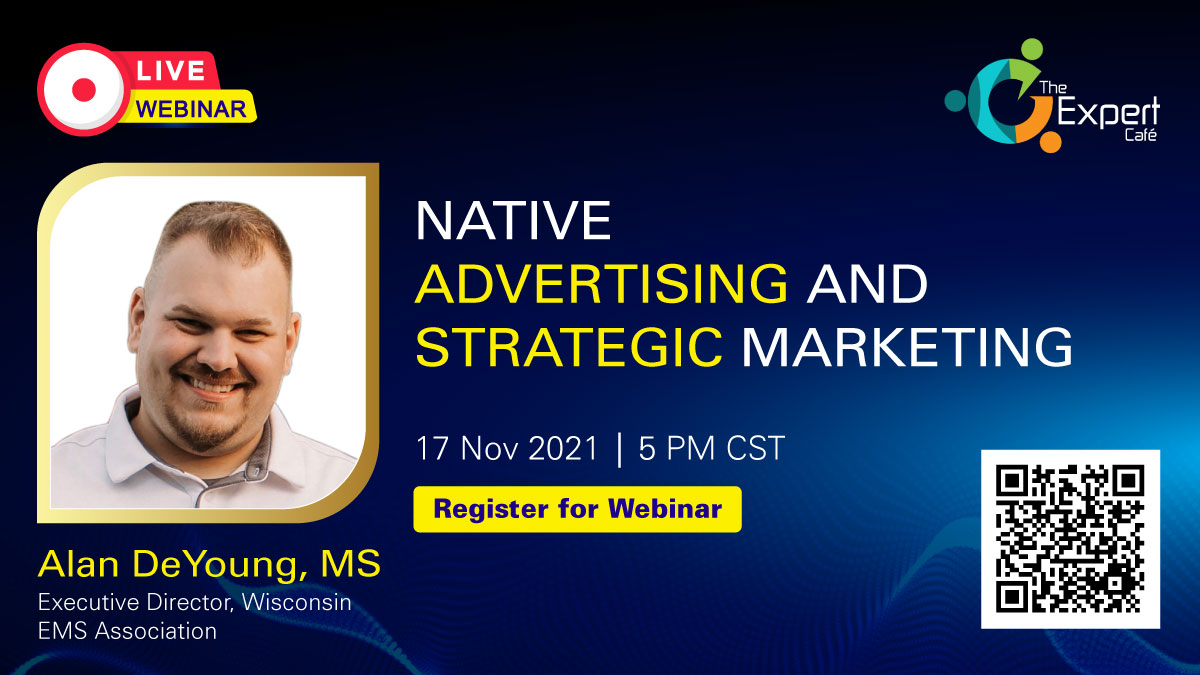 LIVE
WEBINAR

The Expert Café

NATIVE ADVERTISING AND STRATEGIC MARKETING

17 Nov 2021 | 5 PM CST

Register for Webinar

Alan DeYoung, MS
Executive Director, Wisconsin EMS Association